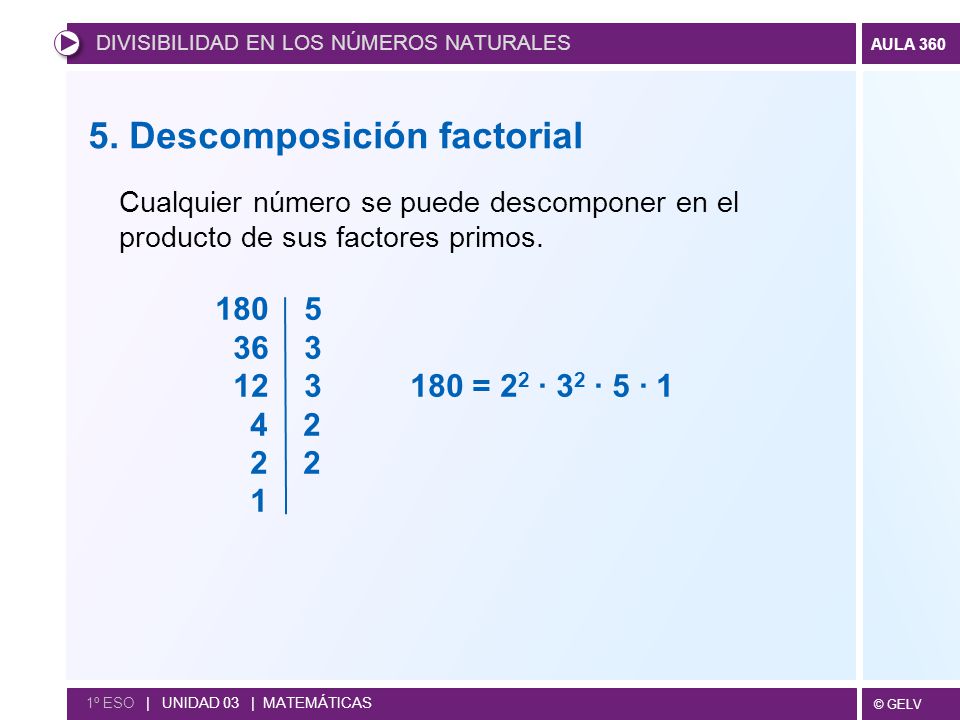 DIVISIBILIDAD EN LOS NÚMEROS NATURALES

AULA 360

5. Descomposición factorial

Cualquier número se puede descomponer en el producto de sus factores primos.

| 180 | 5 |
|---|---|
| 36 | 3 |
| 12 | 3 |
| 4 | 2 |
| 2 | 2 |
| 1 | |

$180 = 2^2 \cdot 3^2 \cdot 5 \cdot 1$

1º ESO | UNIDAD 03 | MATEMÁTICAS

© GELV